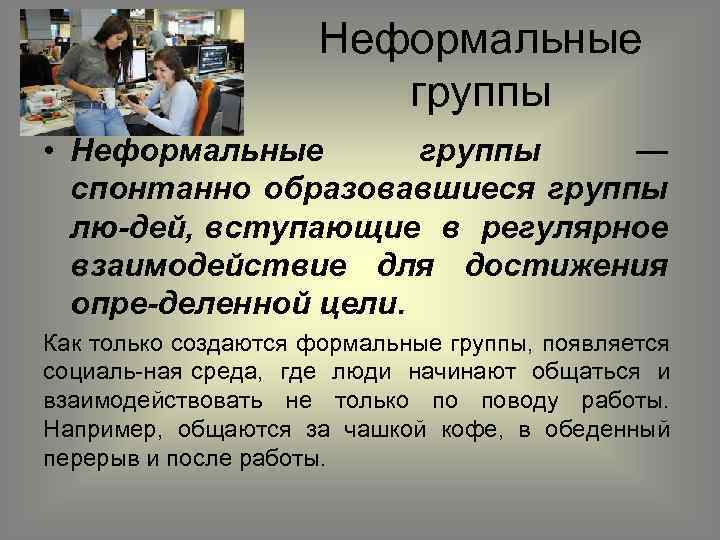 Неформальные группы

• Неформальные группы — спонтанно образовавшиеся группы лю-дей, вступающие в регулярное взаимодействие для достижения опре-деленной цели.

Как только создаются формальные группы, появляется социаль-ная среда, где люди начинают общаться и взаимодействовать не только по поводу работы. Например, общаются за чашкой кофе, в обеденный перерыв и после работы.